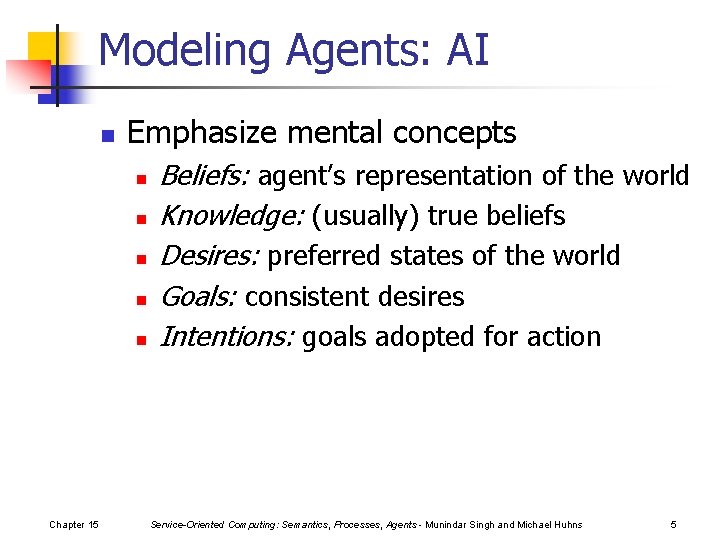 Modeling Agents: AI

Emphasize mental concepts

Beliefs: agent's representation of the world

Knowledge: (usually) true beliefs

Desires: preferred states of the world

Goals: consistent desires

Intentions: goals adopted for action

Chapter 15

Service-Oriented Computing: Semantics, Processes, Agents - Munindar Singh and Michael Huhns

5